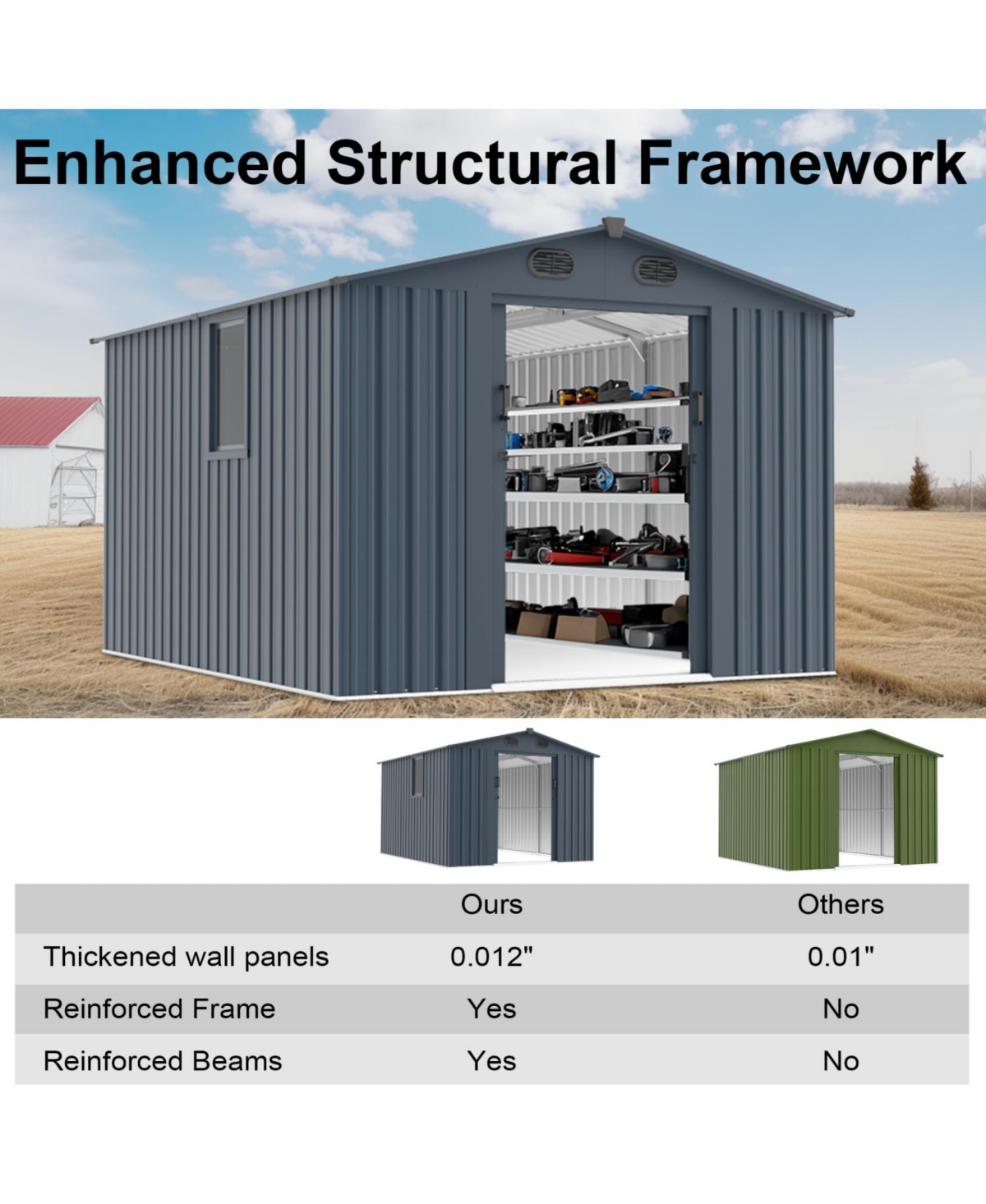 Enhanced Structural Framework

| | Ours | Others |
|---|---|---|
| Thickened wall panels | 0.012" | 0.01" |
| Reinforced Frame | Yes | No |
| Reinforced Beams | Yes | No |